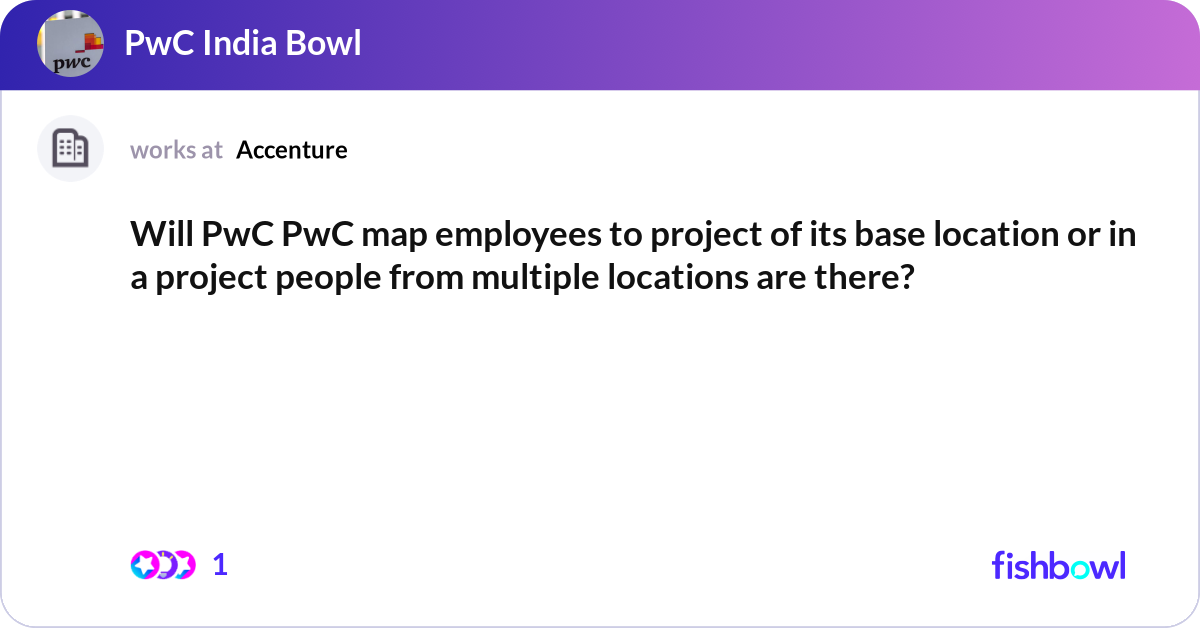 pwc

PwC India Bowl

works at Accenture

Will PwC PwC map employees to project of its base location or in a project people from multiple locations are there?

1

fishbowl